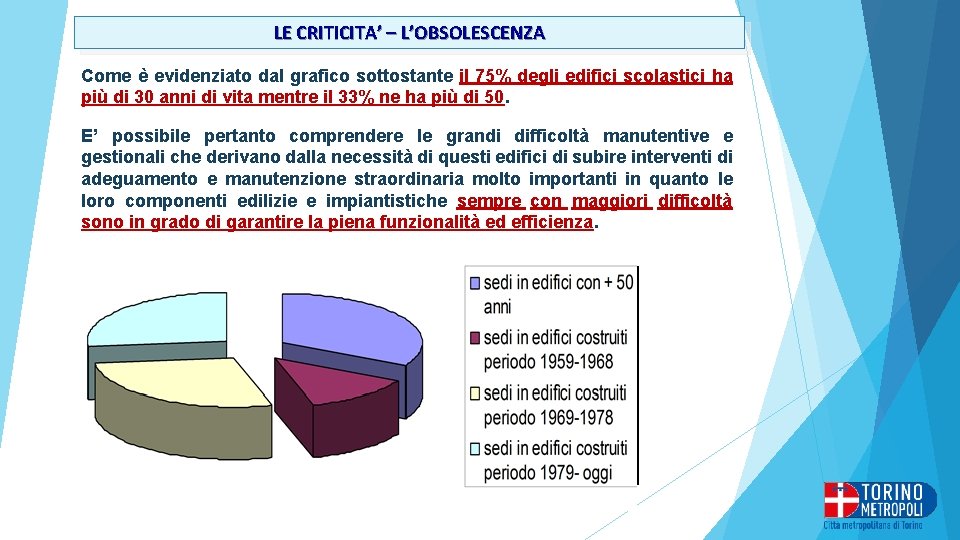 LE CRITICITA' – L'OBSOLESCENZA

Come è evidenziato dal grafico sottostante il 75% degli edifici scolastici ha più di 30 anni di vita mentre il 33% ne ha più di 50.

E' possibile pertanto comprendere le grandi difficoltà manutentive e gestionali che derivano dalla necessità di questi edifici di subire interventi di adeguamento e manutenzione straordinaria molto importanti in quanto le loro componenti edilizie e impiantistiche sempre con maggiori difficoltà sono in grado di garantire la piena funzionalità ed efficienza.

sedi in edifici con + 50 anni
sedi in edifici costruiti periodo 1959-1968
sedi in edifici costruiti periodo 1969-1978
sedi in edifici costruiti periodo 1979- oggi

TORINO METROPOLI
Città metropolitana di Torino